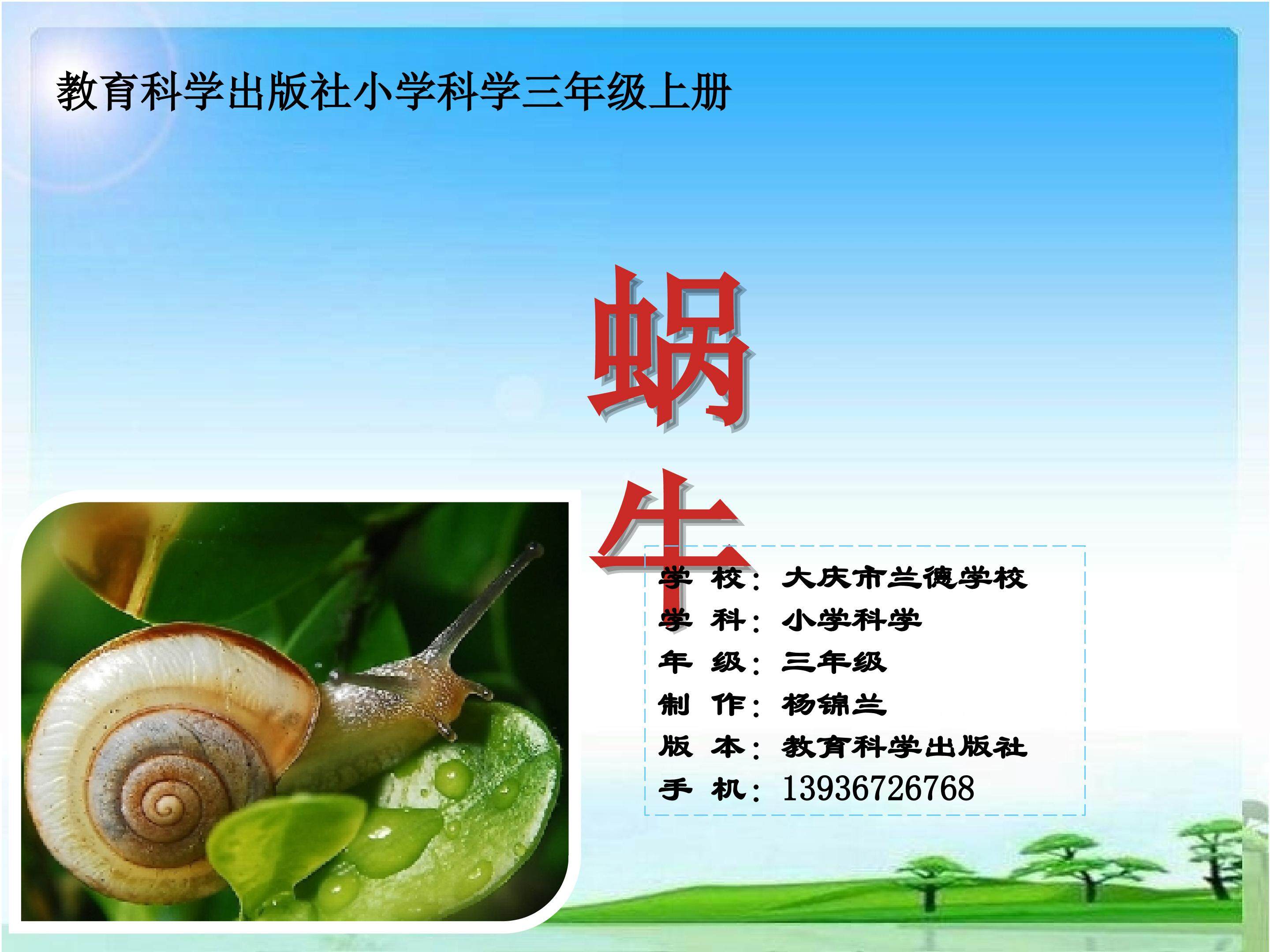 教育科学出版社小学科学三年级上册

蜗牛

学 校：大庆市兰德学校
学 科：小学科学
年 级：三年级
制 作：杨锦兰
版 本：教育科学出版社
手 机：13936726768